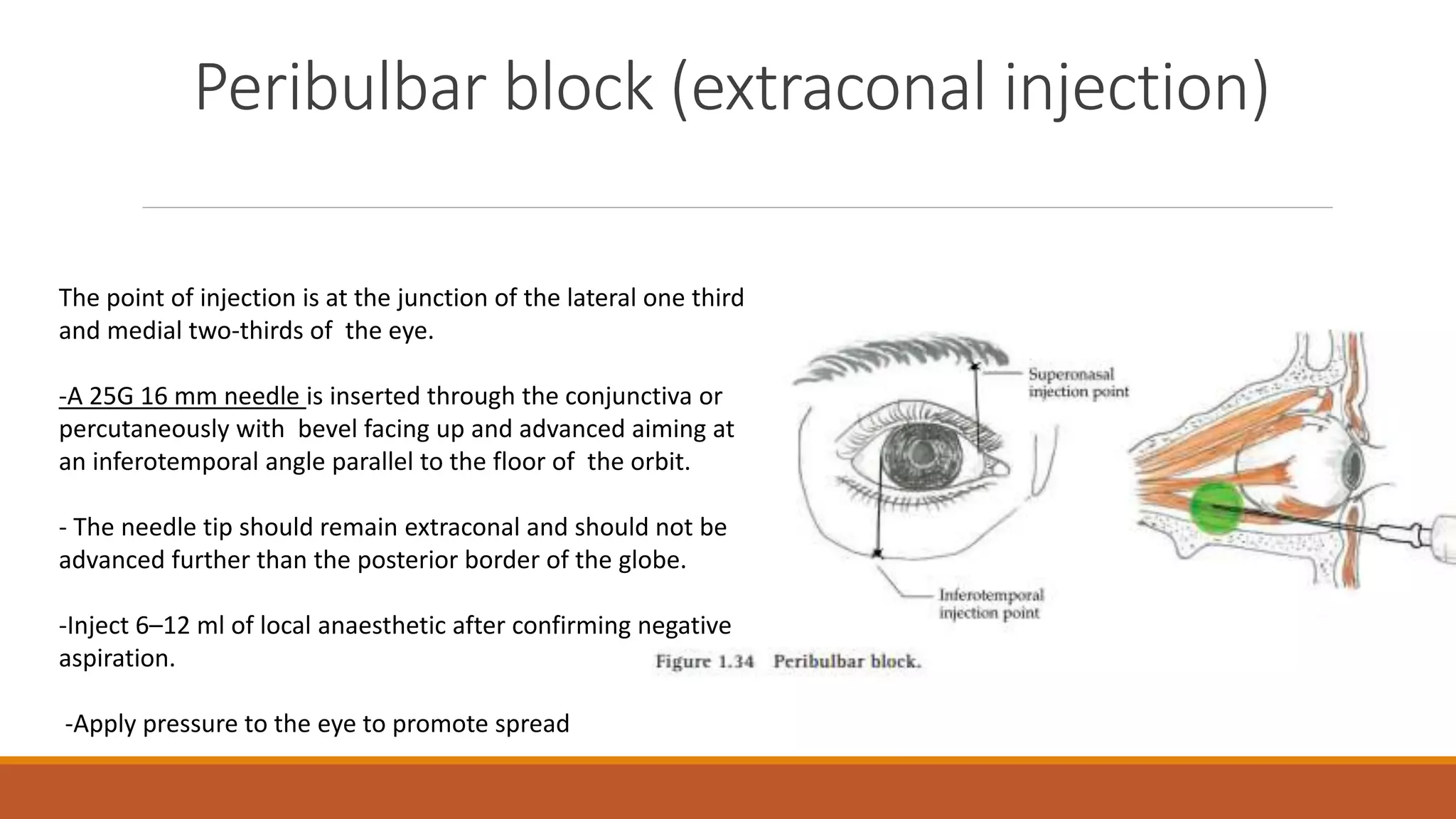 Peribulbar block (extraconal injection)

The point of injection is at the junction of the lateral one third and medial two-thirds of the eye.

-A 25G 16 mm needle is inserted through the conjunctiva or percutaneously with bevel facing up and advanced aiming at an inferotemporal angle parallel to the floor of the orbit.

- The needle tip should remain extraconal and should not be advanced further than the posterior border of the globe.

-Inject 6–12 ml of local anaesthetic after confirming negative aspiration.

-Apply pressure to the eye to promote spread

Superonasal injection point

Inferotemporal injection point

Figure 1.34 Peribulbar block.